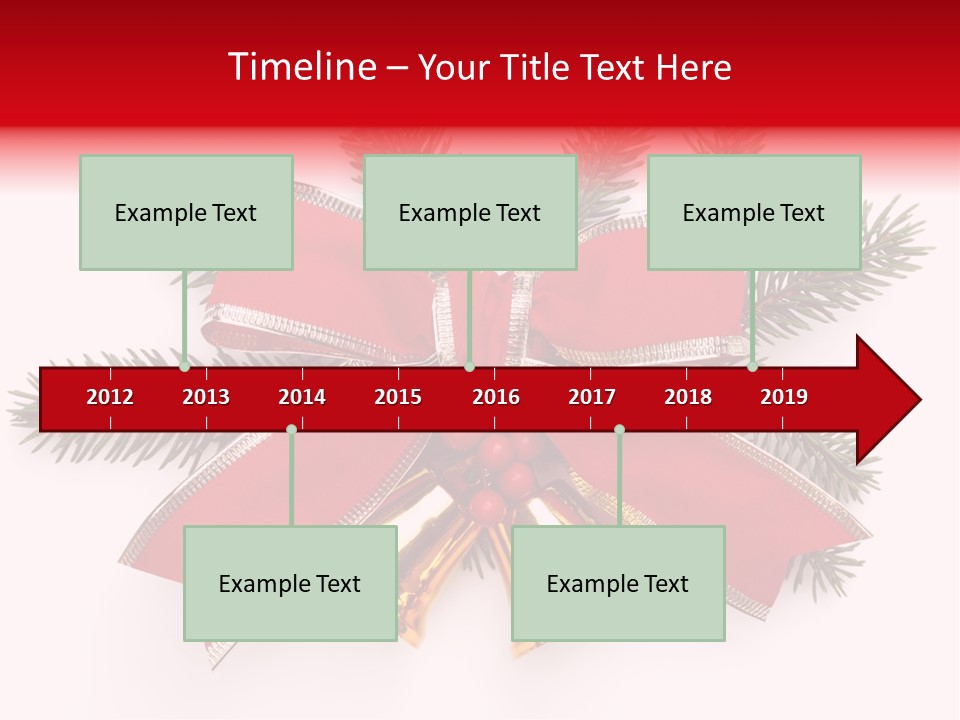 Timeline – Your Title Text Here

Example Text

Example Text

Example Text

2012 2013 2014 2015 2016 2017 2018 2019

Example Text

Example Text